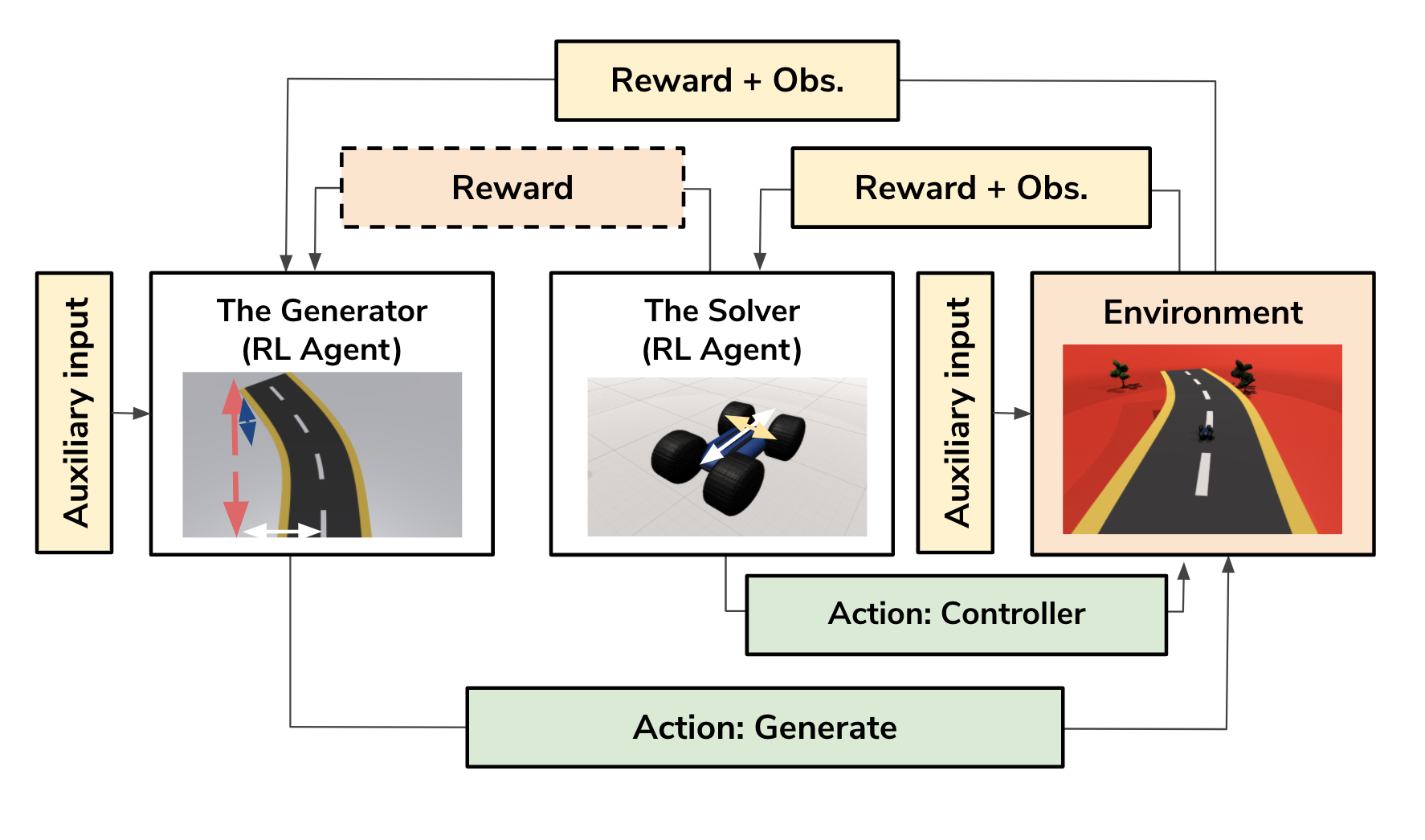 Reward + Obs.

Reward

Reward + Obs.

Auxiliary input

The Generator
(RL Agent)

The Solver
(RL Agent)

Auxiliary input

Environment

Action: Controller

Action: Generate